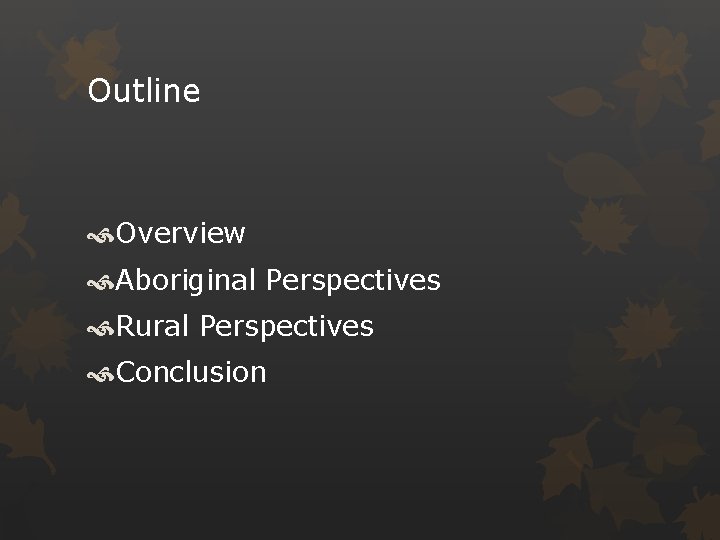 Outline

Overview
Aboriginal Perspectives
Rural Perspectives
Conclusion